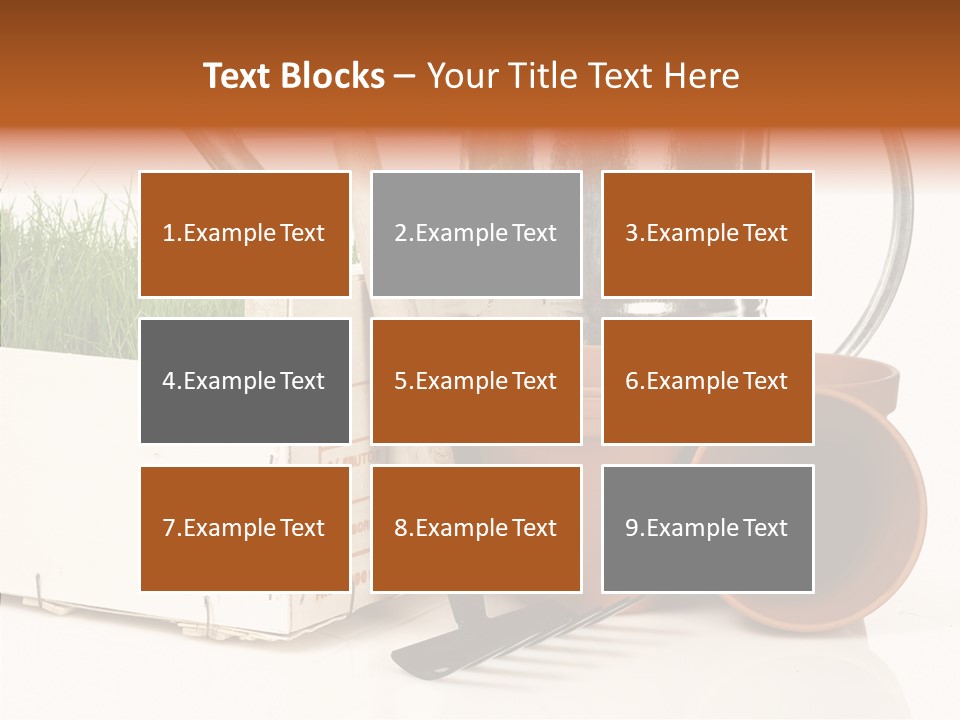 Text Blocks – Your Title Text Here

1.Example Text

2.Example Text

3.Example Text

4.Example Text

5.Example Text

6.Example Text

7.Example Text

8.Example Text

9.Example Text